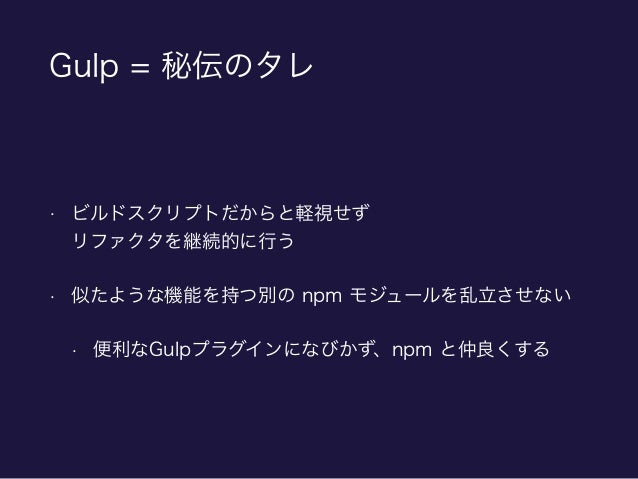 Gulp = 秘伝のタレ

· ビルドスクリプトだからと軽視せず
リファクタを継続的に行う

· 似たような機能を持つ別の npm モジュールを乱立させない

· 便利なGulpプラグインになびかず、npm と仲良くする